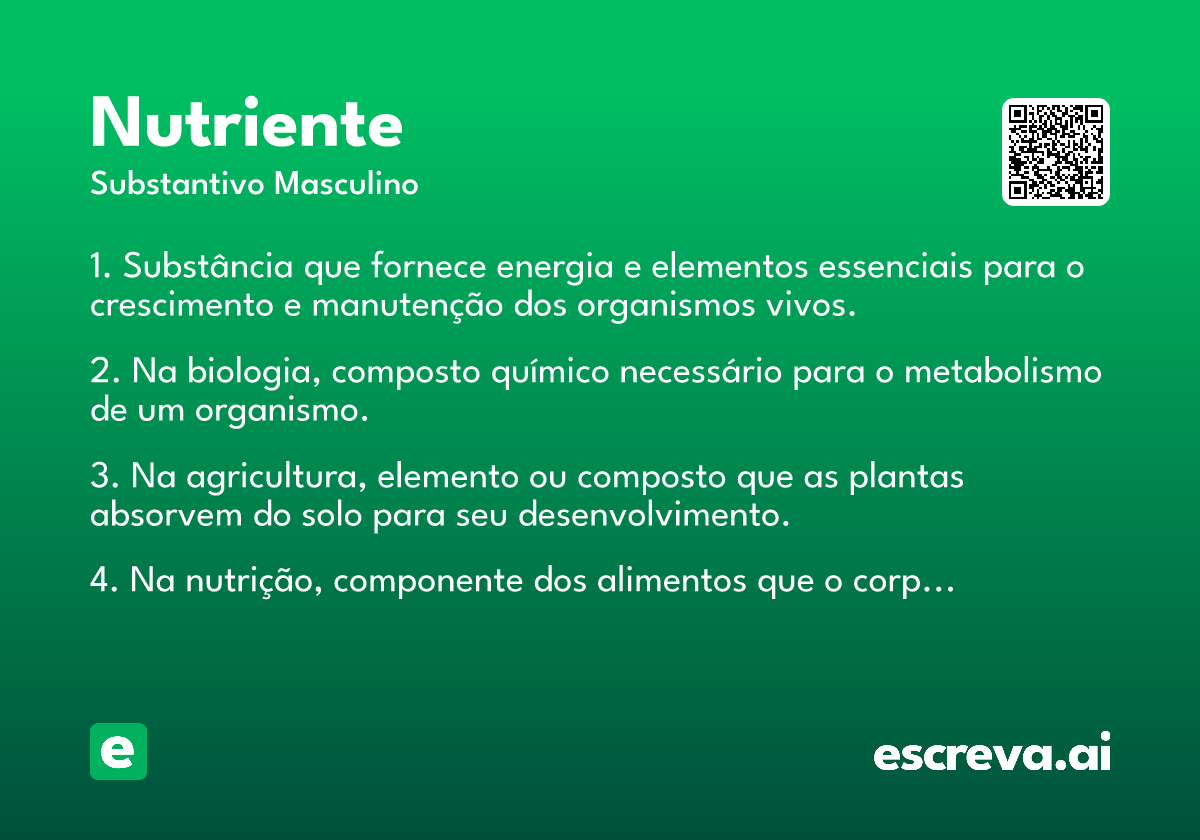 Nutriente
Substantivo Masculino

1. Substância que fornece energia e elementos essenciais para o crescimento e manutenção dos organismos vivos.

2. Na biologia, composto químico necessário para o metabolismo de um organismo.

3. Na agricultura, elemento ou composto que as plantas absorvem do solo para seu desenvolvimento.

4. Na nutrição, componente dos alimentos que o corp...

e

escreva.ai